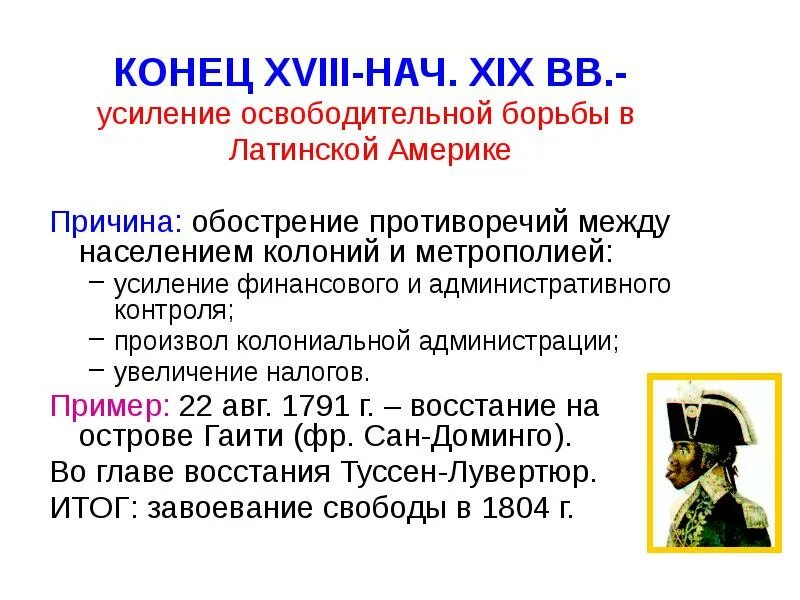 КОНЕЦ XVIII-НАЧ. XIX ВВ.-
усиление освободительной борьбы в Латинской Америке

Причина: обострение противоречий между населением колоний и метрополией:
– усиление финансового и административного контроля;
– произвол колониальной администрации;
– увеличение налогов.

Пример: 22 авг. 1791 г. – восстание на острове Гаити (фр. Сан-Доминго).

Во главе восстания Туссен-Лувертюр.

ИТОГ: завоевание свободы в 1804 г.